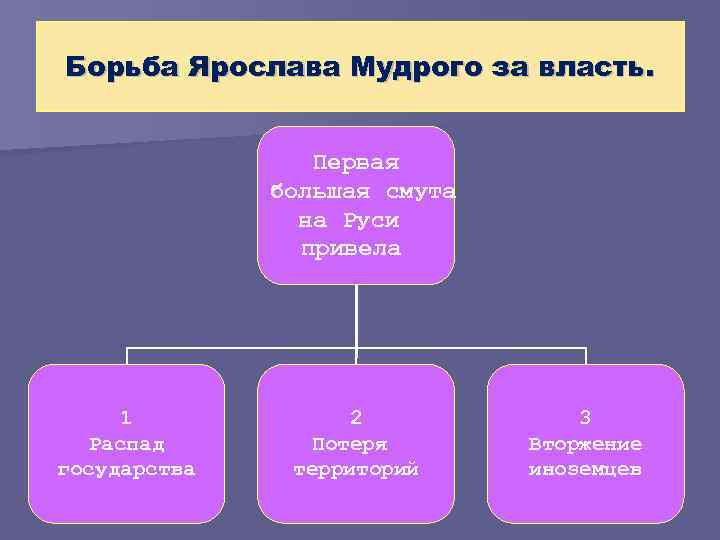 Борьба Ярослава Мудрого за власть.

Первая большая смута на Руси привела

1
Распад государства

2
Потеря территорий

3
Вторжение иноземцев